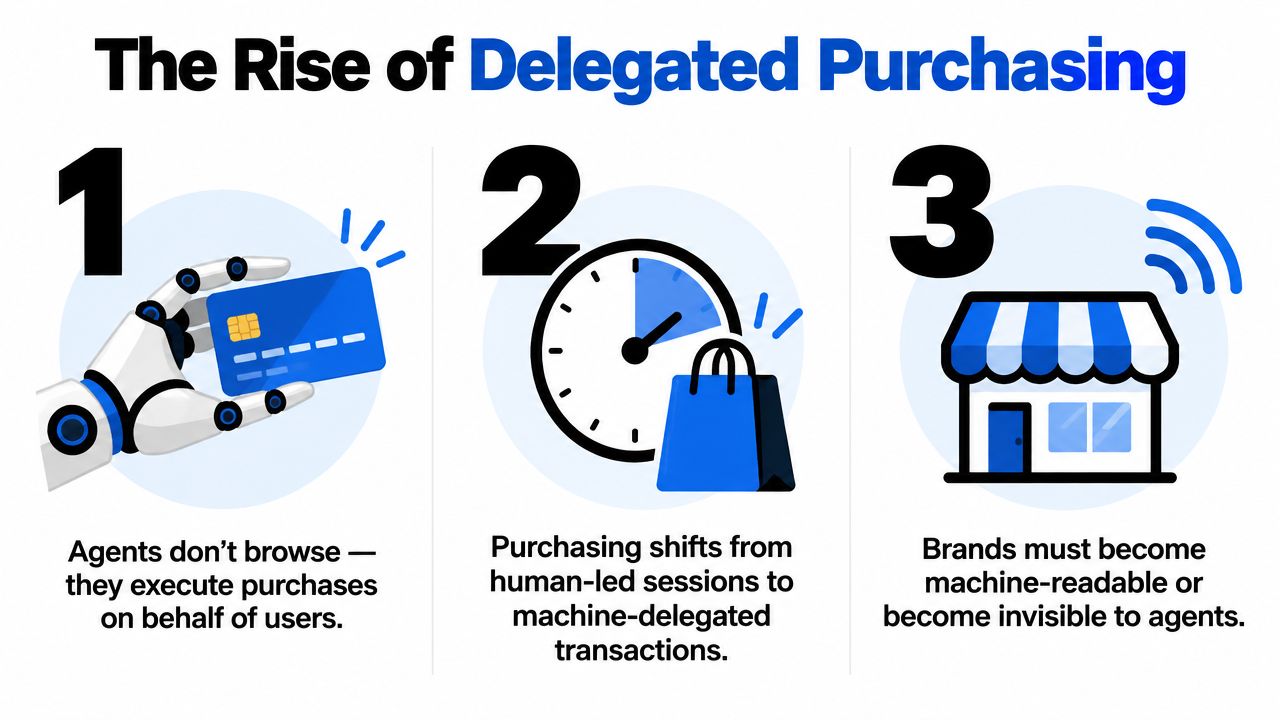 The Rise of Delegated Purchasing

1

Agents don't browse — they execute purchases on behalf of users.

2

Purchasing shifts from human-led sessions to machine-delegated transactions.

3

Brands must become machine-readable or become invisible to agents.